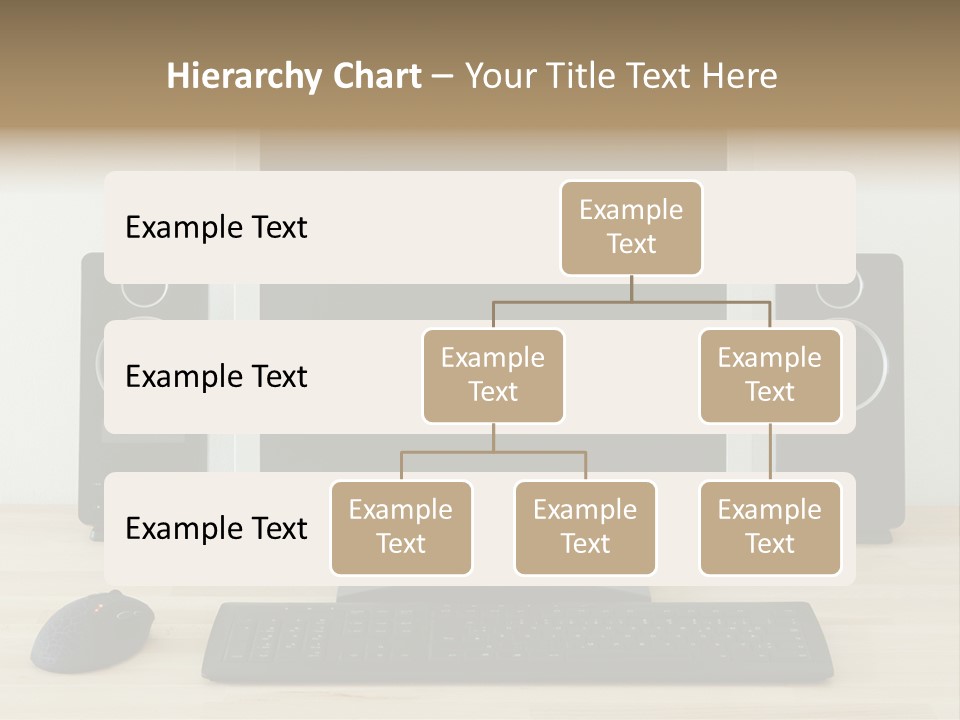 Hierarchy Chart – Your Title Text Here

Example Text

Example Text

Example Text

Example Text

Example Text

Example Text

Example Text

Example Text

Example Text